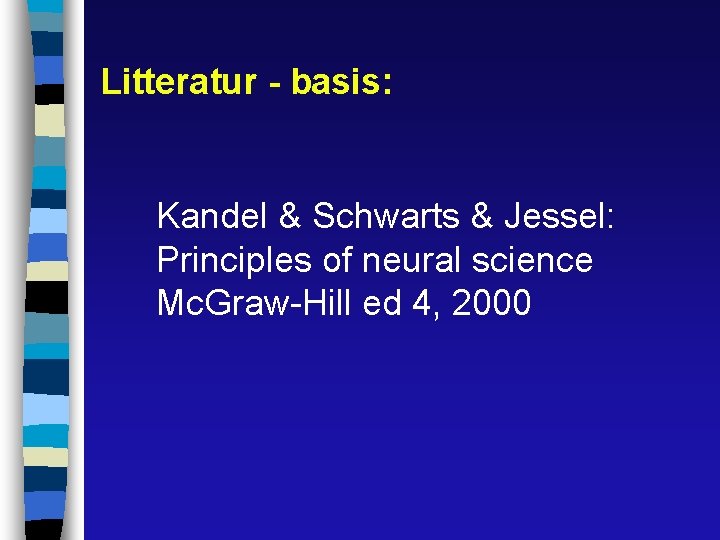 Litteratur - basis:

Kandel & Schwarts & Jessel:
Principles of neural science
McGraw-Hill ed 4, 2000